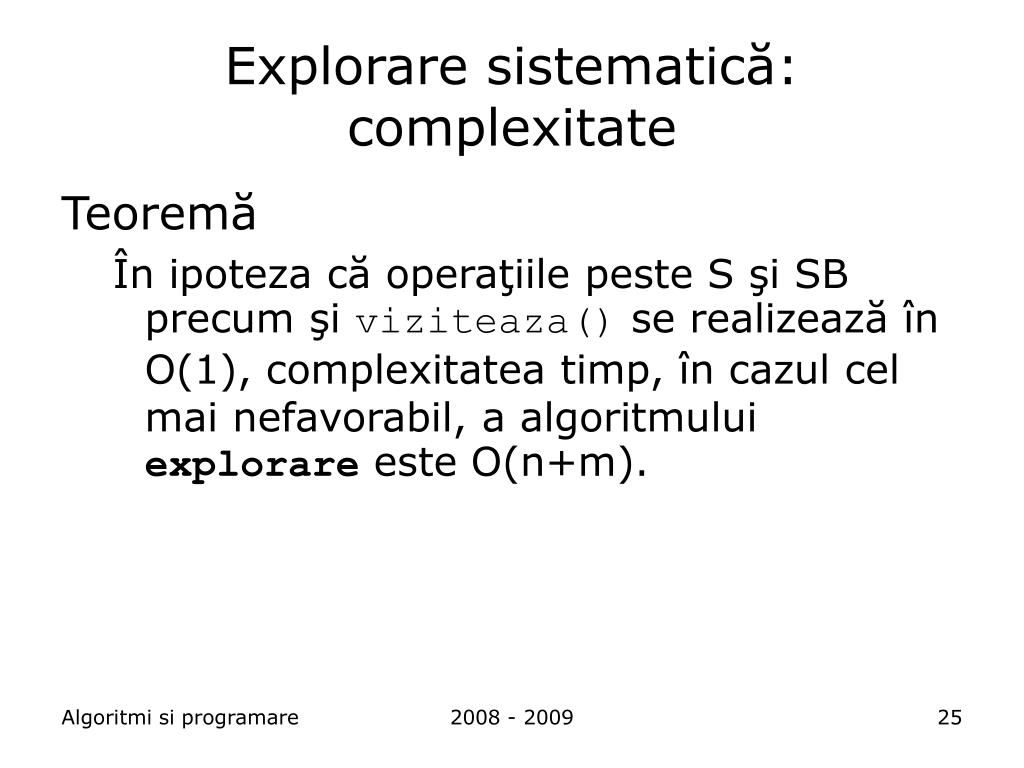 Explorare sistematică: complexitate

Teoremă

În ipoteza că operaţiile peste S şi SB precum şi viziteaza() se realizează în O(1), complexitatea timp, în cazul cel mai nefavorabil, a algoritmului explorare este O(n+m).

Algoritmi si programare
2008 - 2009
25